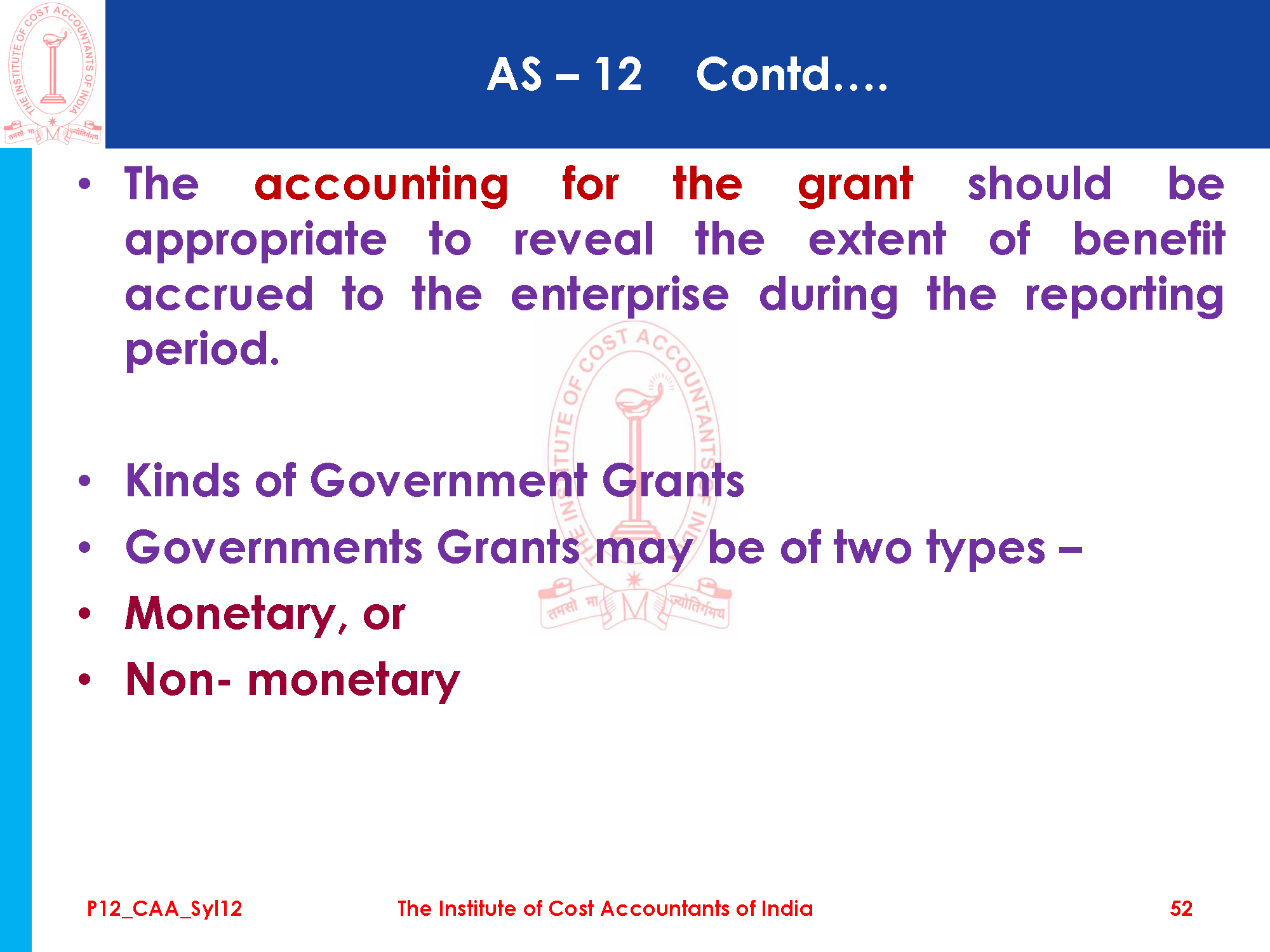 THE INSTITUTE OF COST ACCOUNTANTS OF INDIA
तमसो मा ज्योतिर्गमय

AS – 12 Contd….

• The accounting for the grant should be appropriate to reveal the extent of benefit accrued to the enterprise during the reporting period.

• Kinds of Government Grants
• Governments Grants may be of two types –
• Monetary, or
• Non- monetary

THE INSTITUTE OF COST ACCOUNTANTS OF INDIA
तमसो मा ज्योतिर्गमय

P12_CAA_Syl12 The Institute of Cost Accountants of India 52